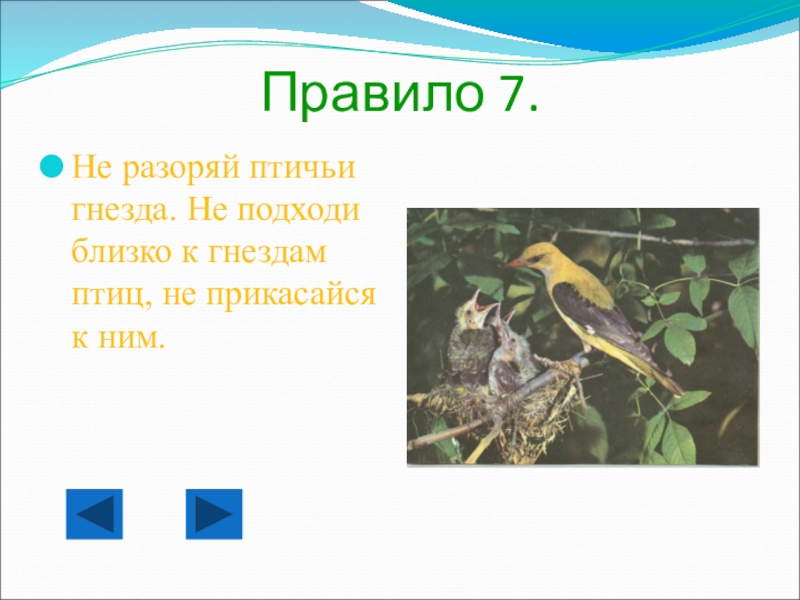 Правило 7.

Не разоряй птичьи гнезда. Не подходи близко к гнездам птиц, не прикасайся к ним.